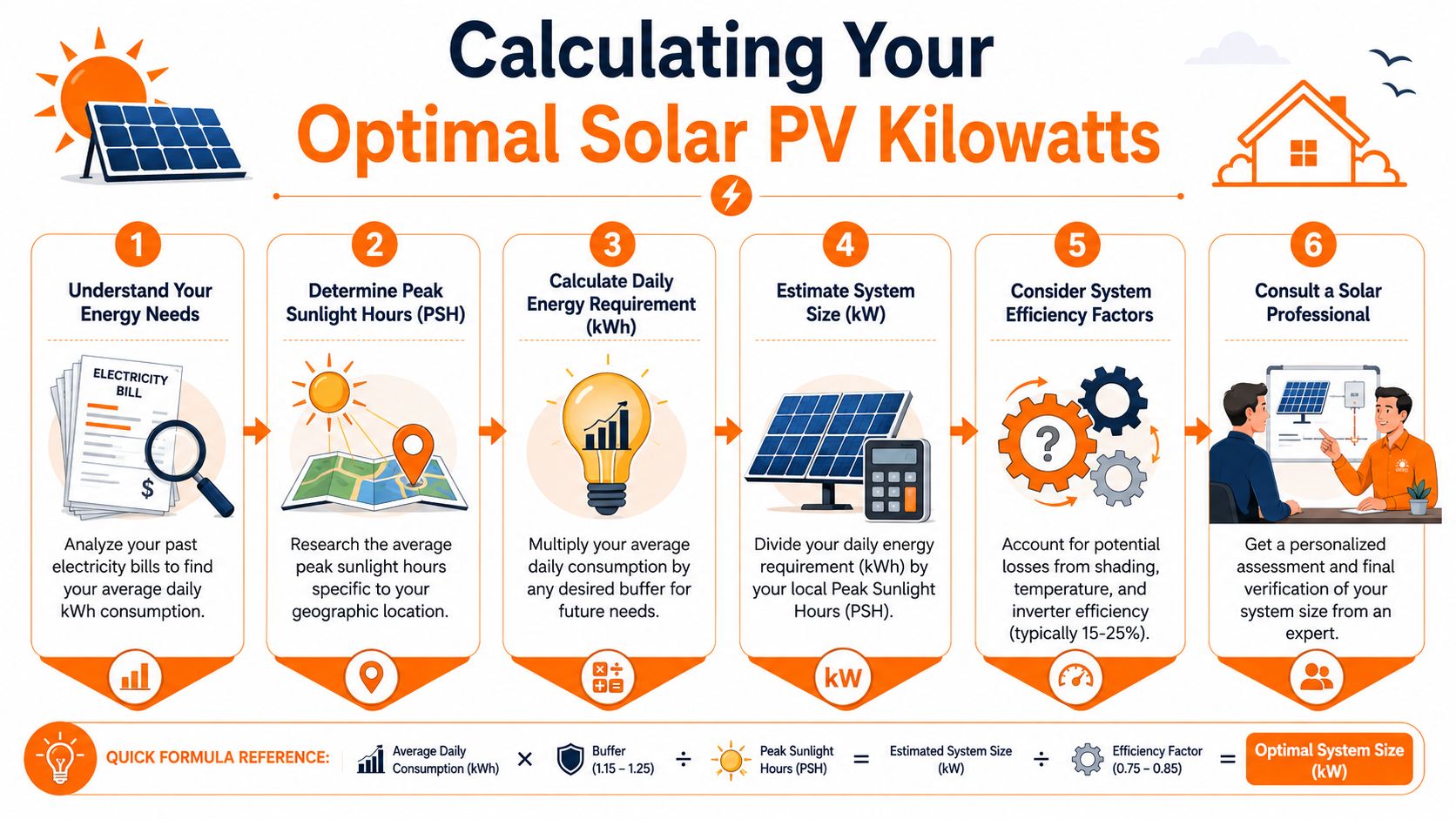 Calculating Your
Optimal Solar PV Kilowatts

1
Understand Your Energy Needs

ELECTRICITY BILL
$

Analyze your past electricity bills to find your average daily kWh consumption.

2
Determine Peak Sunlight Hours (PSH)

Research the average peak sunlight hours specific to your geographic location.

3
Calculate Daily Energy Requirement (kWh)

Multiply your average daily consumption by any desired buffer for future needs.

4
Estimate System Size (kW)

Divide your daily energy requirement (kWh) by your local Peak Sunlight Hours (PSH).

kW

5
Consider System Efficiency Factors

?

Account for potential losses from shading, temperature, and inverter efficiency (typically 15-25%).

6
Consult a Solar Professional

Get a personalized assessment and final verification of your system size from an expert.

QUICK FORMULA REFERENCE: Average Daily Consumption (kWh) × Buffer (1.15 – 1.25) ÷ Peak Sunlight Hours (PSH) = Estimated System Size (kW) ÷ Efficiency Factor (0.75 – 0.85) = Optimal System Size (kW)